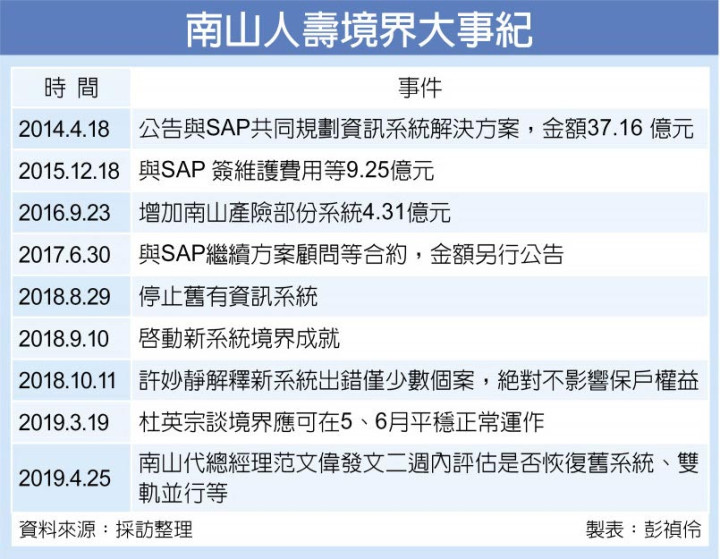 南山人壽境界大事紀

| 時 間 | 事件 |
|---|---|
| 2014.4.18 | 公告與SAP共同規劃資訊系統解決方案，金額37.16 億元 |
| 2015.12.18 | 與SAP 簽維護費用等9.25億元 |
| 2016.9.23 | 增加南山產險部份系統4.31億元 |
| 2017.6.30 | 與SAP繼續方案顧問等合約，金額另行公告 |
| 2018.8.29 | 停止舊有資訊系統 |
| 2018.9.10 | 啓動新系統境界成就 |
| 2018.10.11 | 許妙靜解釋新系統出錯僅少數個案，絕對不影響保戶權益 |
| 2019.3.19 | 杜英宗談境界應可在5、6月平穩正常運作 |
| 2019.4.25 | 南山代總經理范文偉發文二週內評估是否恢復舊系統、雙軌並行等 |

資料來源：採訪整理

製表：彭禎伶